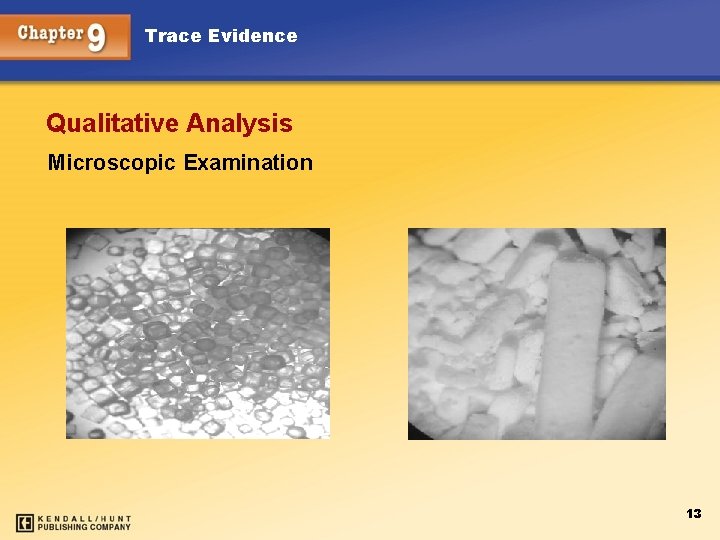 Chapter 9 Trace Evidence

Qualitative Analysis

Microscopic Examination

KENDALL/HUNT PUBLISHING COMPANY

13